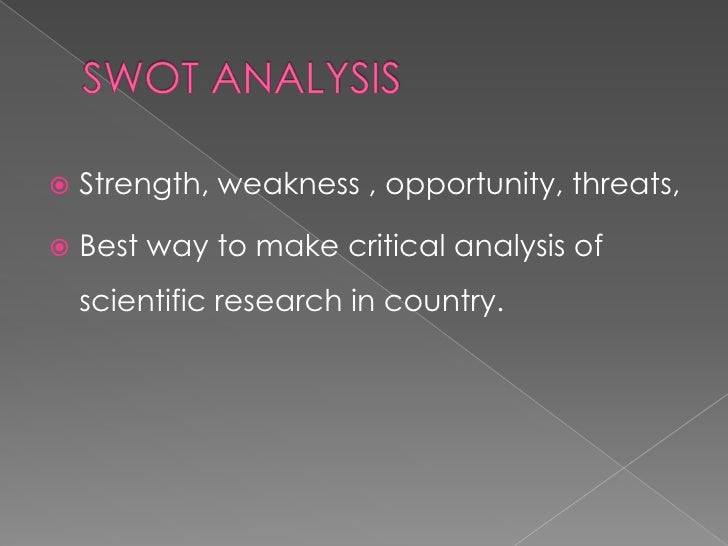 SWOT ANALYSIS

Strength, weakness , opportunity, threats,

Best way to make critical analysis of scientific research in country.